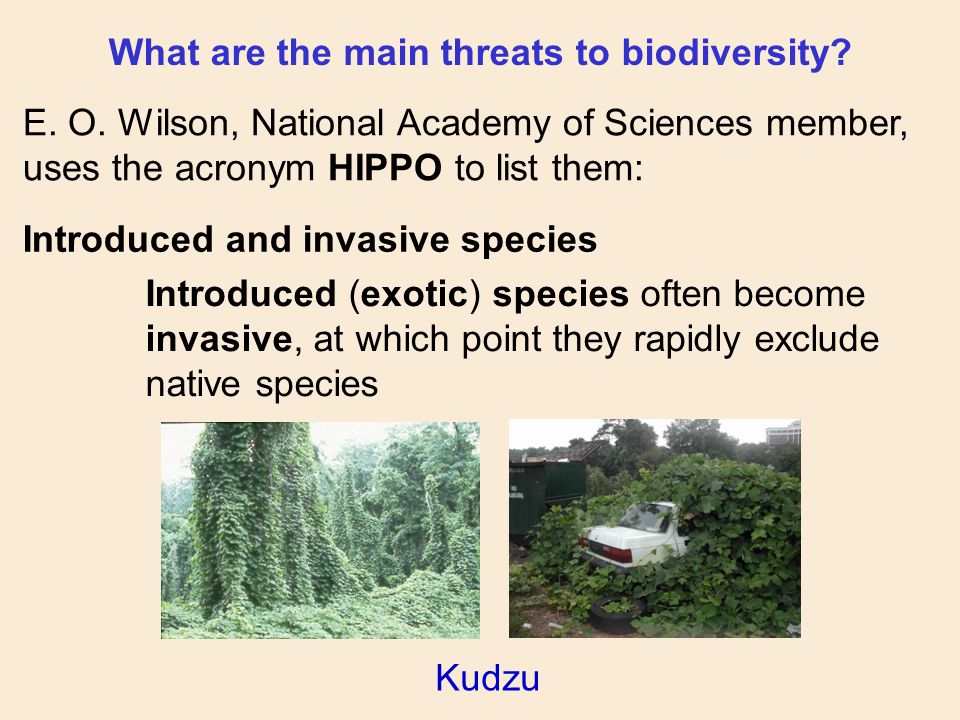 What are the main threats to biodiversity?

E. O. Wilson, National Academy of Sciences member, uses the acronym HIPPO to list them:

Introduced and invasive species

Introduced (exotic) species often become invasive, at which point they rapidly exclude native species

Kudzu